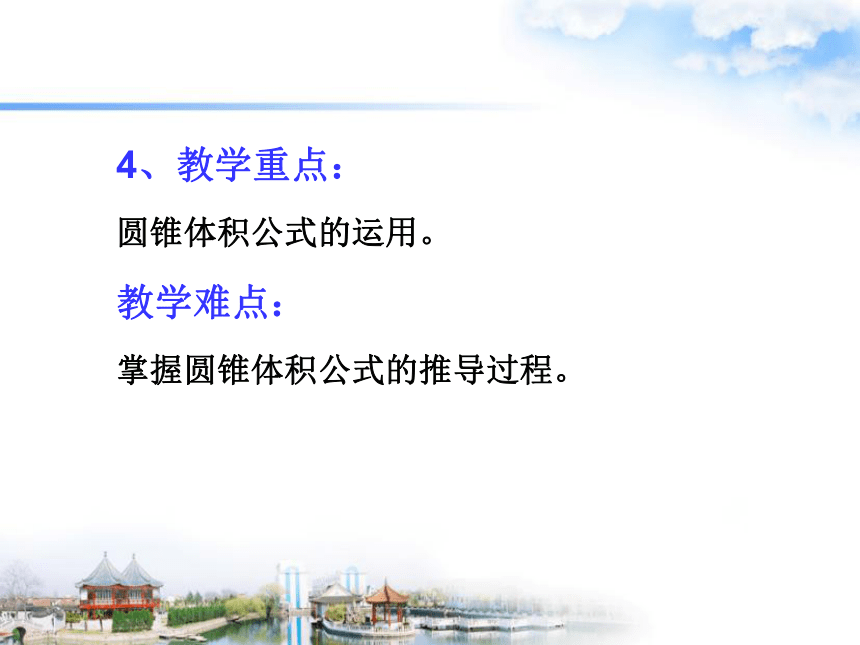 4、教学重点：

圆锥体积公式的运用。

教学难点：

掌握圆锥体积公式的推导过程。